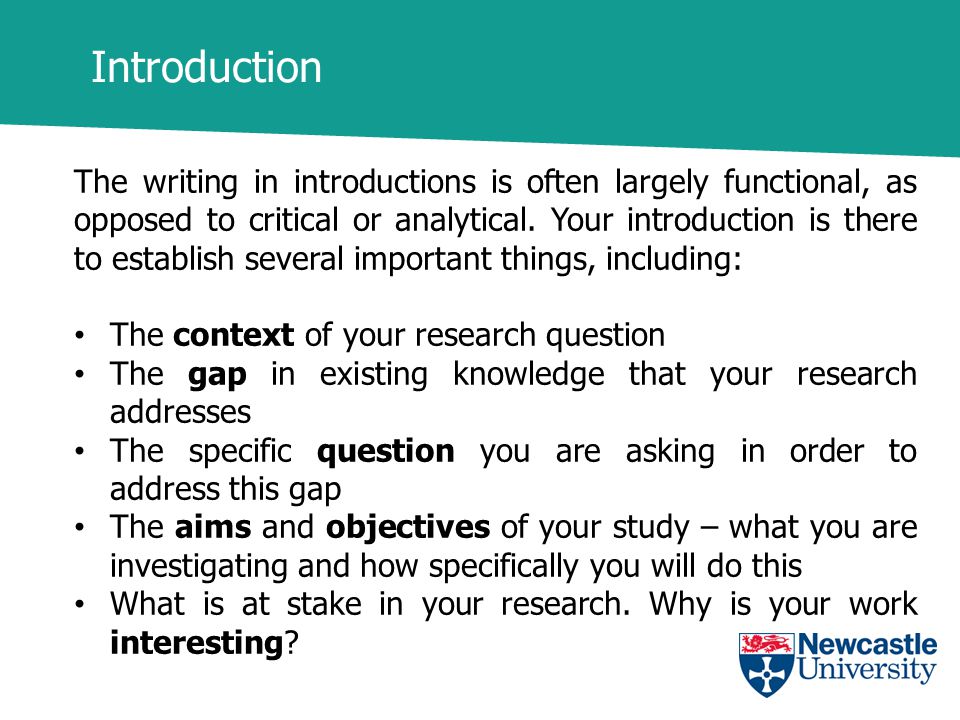 Introduction

The writing in introductions is often largely functional, as opposed to critical or analytical. Your introduction is there to establish several important things, including:

• The context of your research question
• The gap in existing knowledge that your research addresses
• The specific question you are asking in order to address this gap
• The aims and objectives of your study – what you are investigating and how specifically you will do this
• What is at stake in your research. Why is your work interesting?

Newcastle University